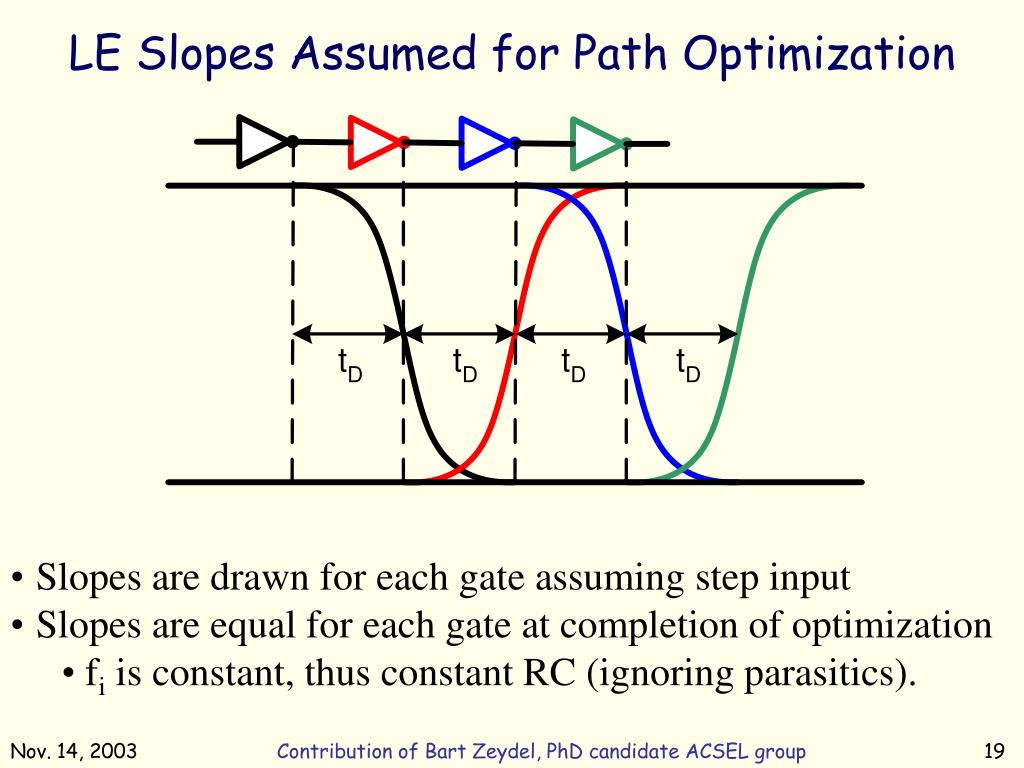 LE Slopes Assumed for Path Optimization

$t_D$ $t_D$ $t_D$ $t_D$

• Slopes are drawn for each gate assuming step input
• Slopes are equal for each gate at completion of optimization
• $f_i$ is constant, thus constant RC (ignoring parasitics).

Nov. 14, 2003 Contribution of Bart Zeydel, PhD candidate ACSEL group 19